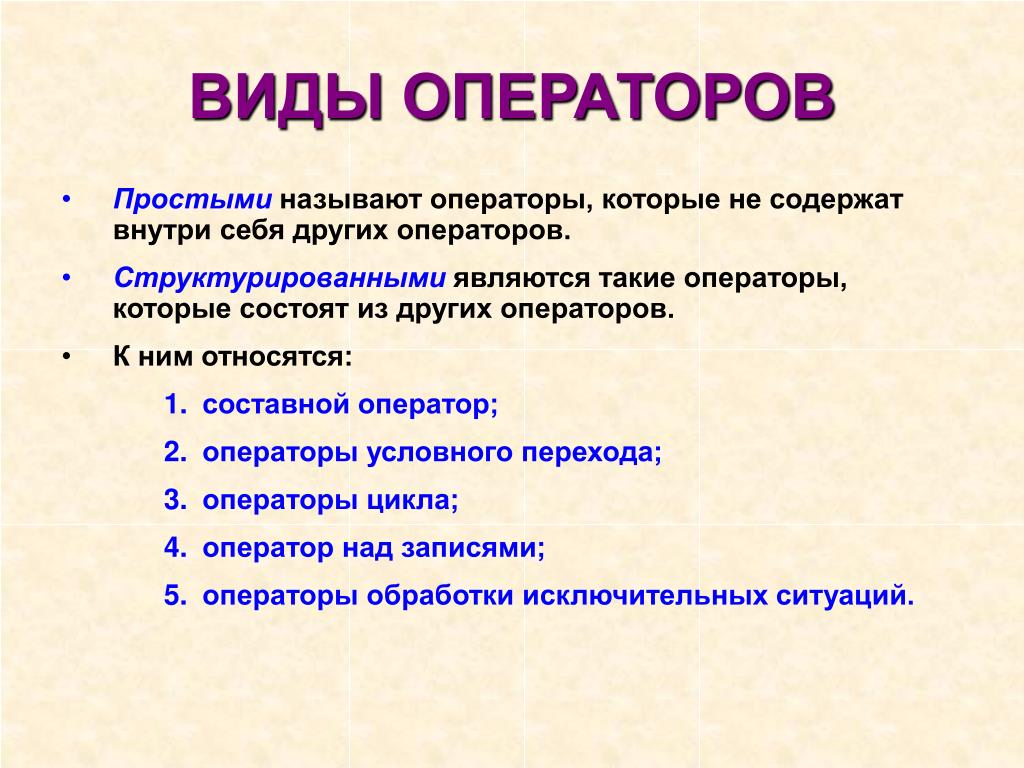 ВИДЫ ОПЕРАТОРОВ

• Простыми называют операторы, которые не содержат внутри себя других операторов.

• Структурированными являются такие операторы, которые состоят из других операторов.

• К ним относятся:

1. составной оператор;

2. операторы условного перехода;

3. операторы цикла;

4. оператор над записями;

5. операторы обработки исключительных ситуаций.